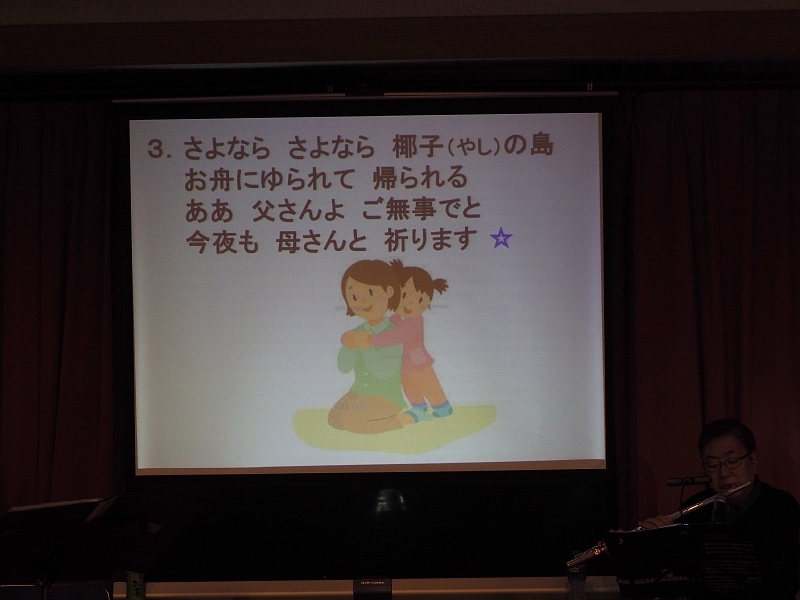 3. さよなら　さよなら　椰子(やし)の島
お舟にゆられて　帰られる
ああ　父さんよ　ご無事でと
今夜も　母さんと　祈ります ☆